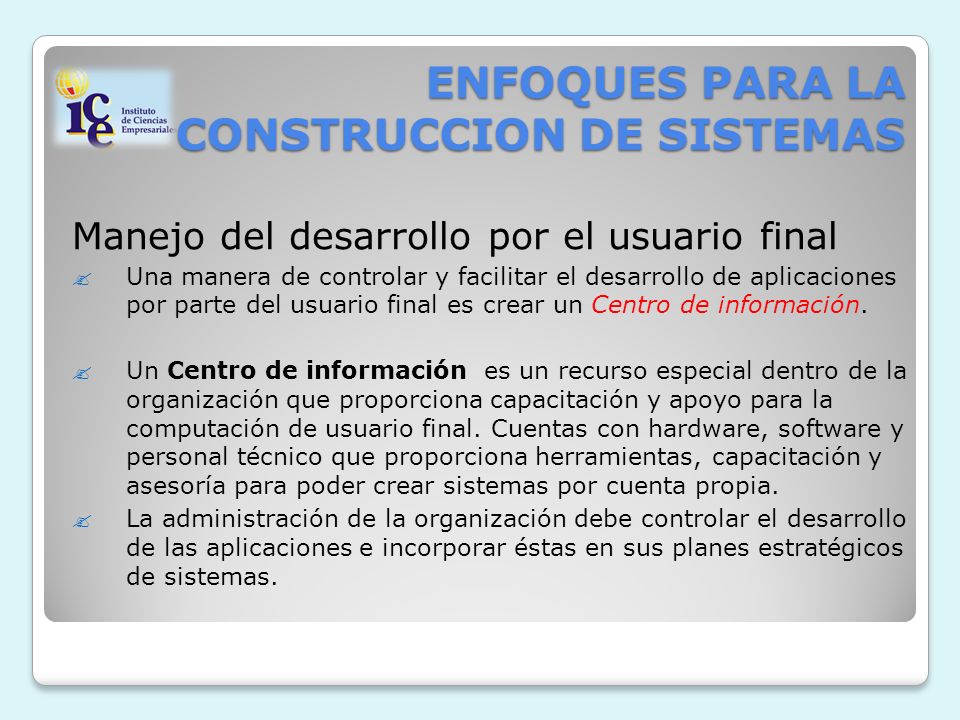 ice Instituto de Ciencias Empresariales

ENFOQUES PARA LA CONSTRUCCION DE SISTEMAS

Manejo del desarrollo por el usuario final

Una manera de controlar y facilitar el desarrollo de aplicaciones por parte del usuario final es crear un Centro de información.

Un Centro de información es un recurso especial dentro de la organización que proporciona capacitación y apoyo para la computación de usuario final. Cuentas con hardware, software y personal técnico que proporciona herramientas, capacitación y asesoría para poder crear sistemas por cuenta propia.

La administración de la organización debe controlar el desarrollo de las aplicaciones e incorporar éstas en sus planes estratégicos de sistemas.